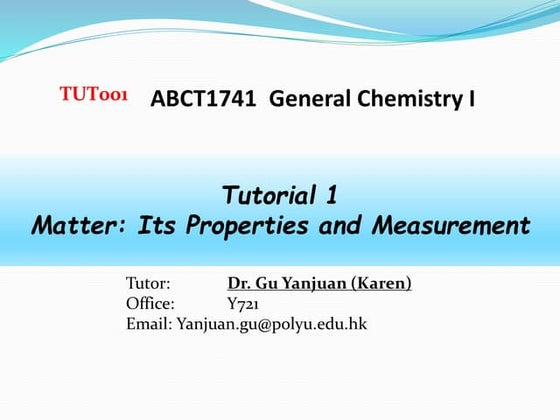 TUT001 ABCT1741 General Chemistry I

Tutorial 1
Matter: Its Properties and Measurement

Tutor: Dr. Gu Yanjuan (Karen)
Office: Y721
Email: Yanjuan.gu@polyu.edu.hk